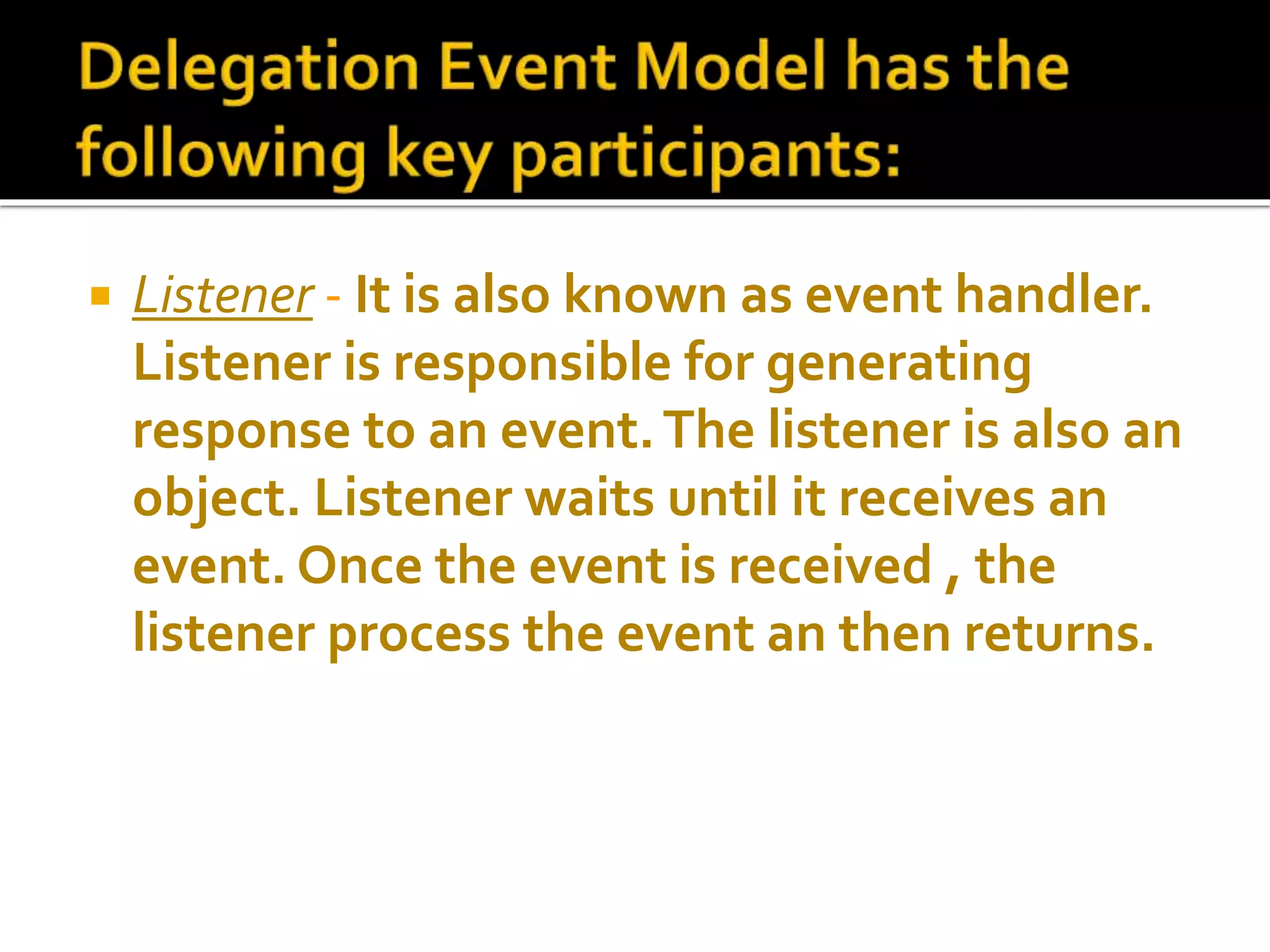 Delegation Event Model has the following key participants:

▪ Listener - It is also known as event handler. Listener is responsible for generating response to an event. The listener is also an object. Listener waits until it receives an event. Once the event is received , the listener process the event an then returns.